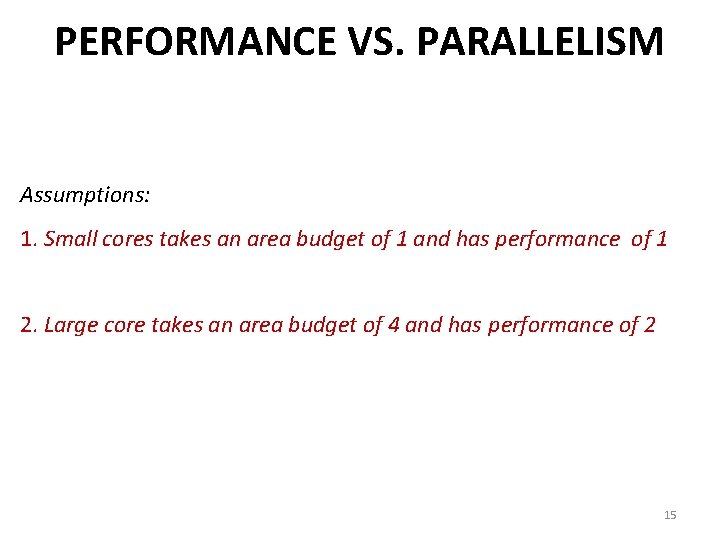 PERFORMANCE VS. PARALLELISM

Assumptions:

1. Small cores takes an area budget of 1 and has performance of 1

2. Large core takes an area budget of 4 and has performance of 2

15